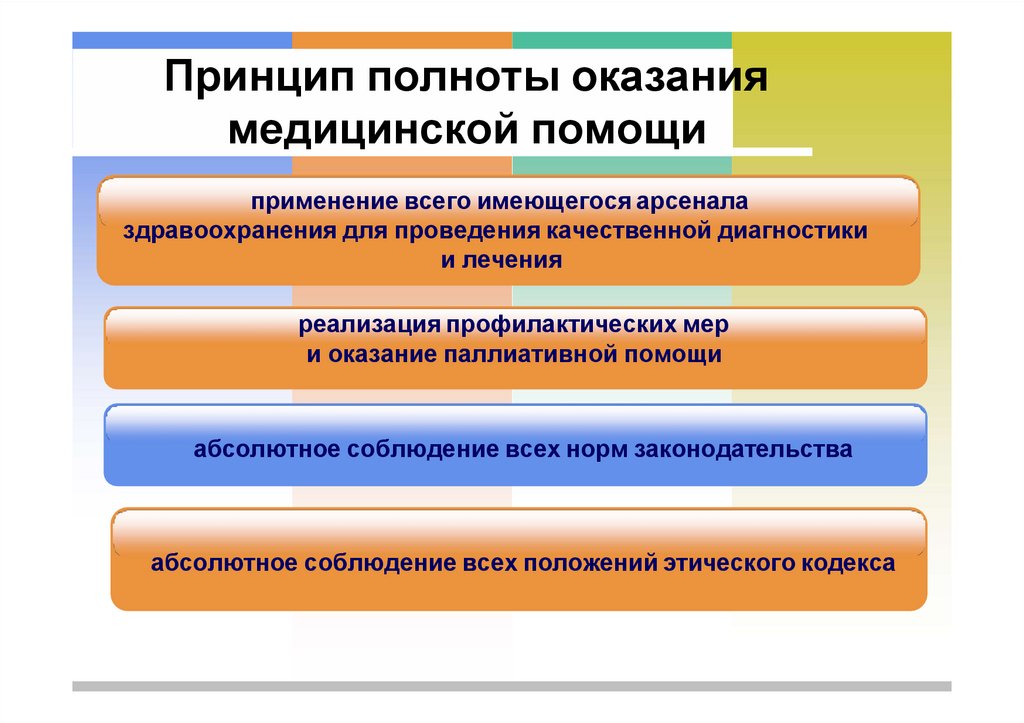 Принцип полноты оказания медицинской помощи

применение всего имеющегося арсенала здравоохранения для проведения качественной диагностики и лечения

реализация профилактических мер и оказание паллиативной помощи

абсолютное соблюдение всех норм законодательства

абсолютное соблюдение всех положений этического кодекса